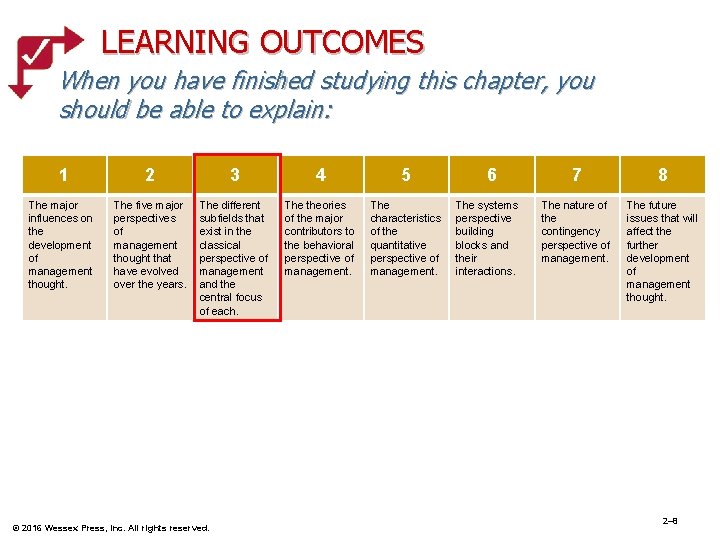 LEARNING OUTCOMES

When you have finished studying this chapter, you should be able to explain:

| 1 | 2 | 3 | 4 | 5 | 6 | 7 | 8 |
|---|---|---|---|---|---|---|---|
| The major influences on the development of management thought. | The five major perspectives of management thought that have evolved over the years. | The different subfields that exist in the classical perspective of management and the central focus of each. | The theories of the major contributors to the behavioral perspective of management. | The characteristics of the quantitative perspective of management. | The systems perspective building blocks and their interactions. | The nature of the contingency perspective of management. | The future issues that will affect the further development of management thought. |

© 2016 Wessex Press, Inc. All rights reserved.

2–8